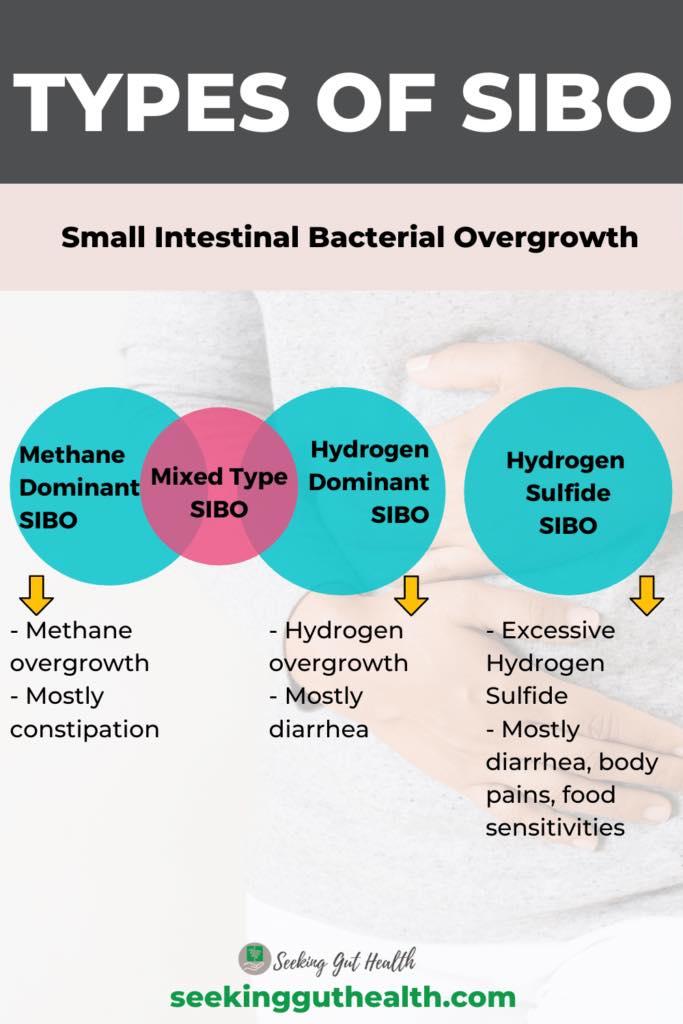 TYPES OF SIBO

Small Intestinal Bacterial Overgrowth

Methane Dominant SIBO

Mixed Type SIBO

Hydrogen Dominant SIBO

Hydrogen Sulfide SIBO

- Methane overgrowth
- Mostly constipation

- Hydrogen overgrowth
- Mostly diarrhea

- Excessive Hydrogen Sulfide
- Mostly diarrhea, body pains, food sensitivities

Seeking Gut Health

seekingguthealth.com